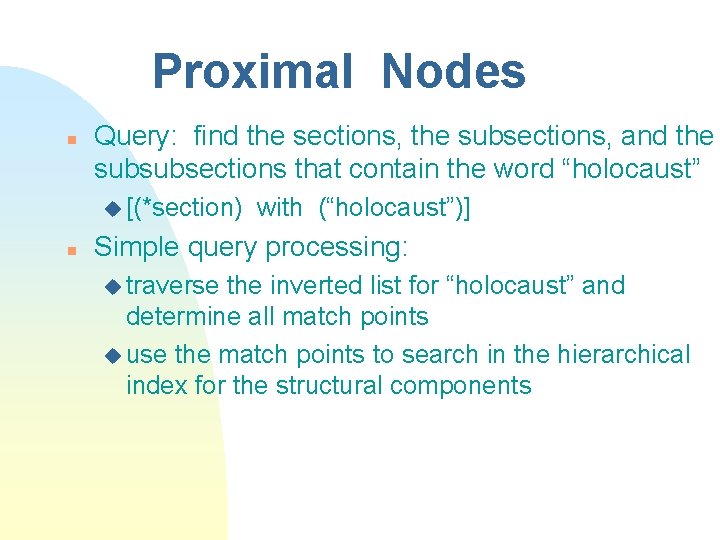 Proximal Nodes

Query: find the sections, the subsections, and the subsubsections that contain the word “holocaust”

[(*section) with (“holocaust”)]

Simple query processing:

traverse the inverted list for “holocaust” and determine all match points

use the match points to search in the hierarchical index for the structural components